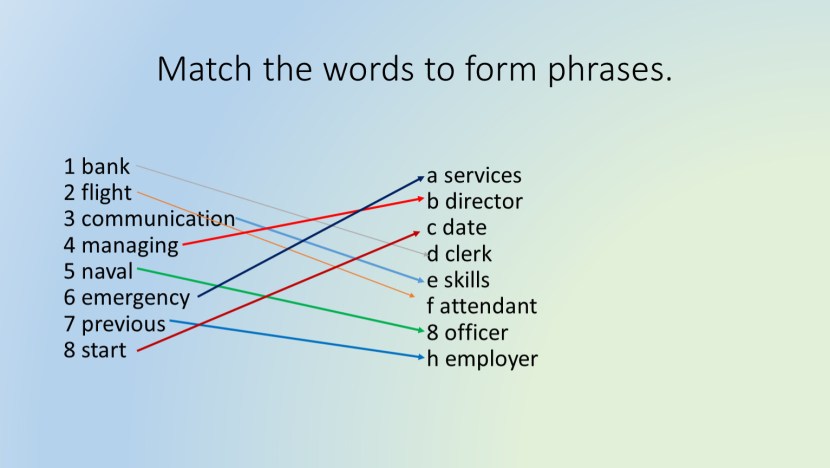 Match the words to form phrases.

1 bank
2 flight
3 communication
4 managing
5 naval
6 emergency
7 previous
8 start

a services
b director
c date
d clerk
e skills
f attendant
8 officer
h employer